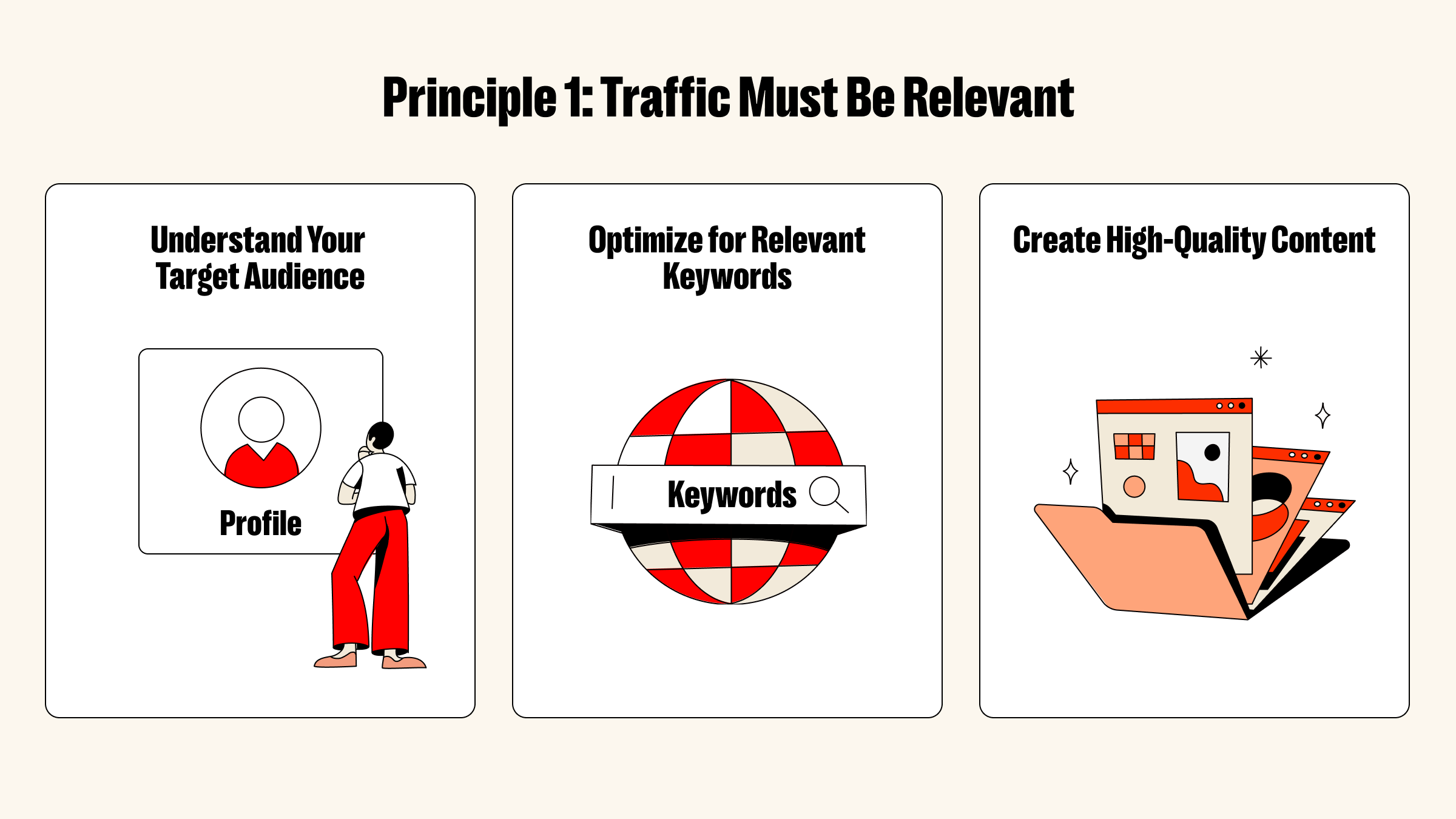 Principle 1: Traffic Must Be Relevant

Understand Your Target Audience

Profile

Optimize for Relevant Keywords

Keywords

Create High-Quality Content